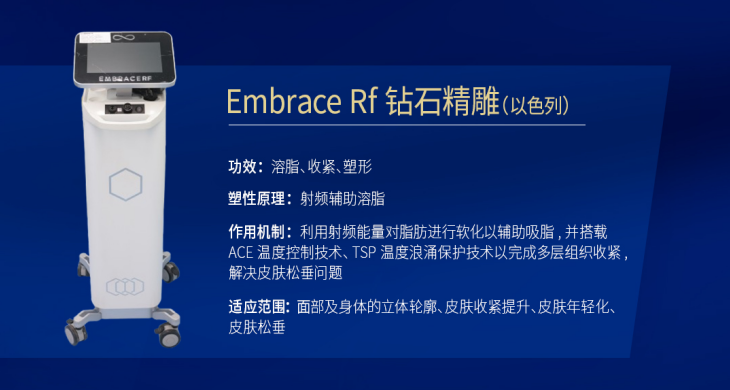 EMBRACERF

Embrace Rf 钻石精雕（以色列）

功效：溶脂、收紧、塑形

塑性原理：射频辅助溶脂

作用机制：利用射频能量对脂肪进行软化以辅助吸脂，并搭载 ACE 温度控制技术、TSP 温度浪涌保护技术以完成多层组织收紧，解决皮肤松垂问题

适应范围：面部及身体的立体轮廓、皮肤收紧提升、皮肤年轻化、皮肤松垂